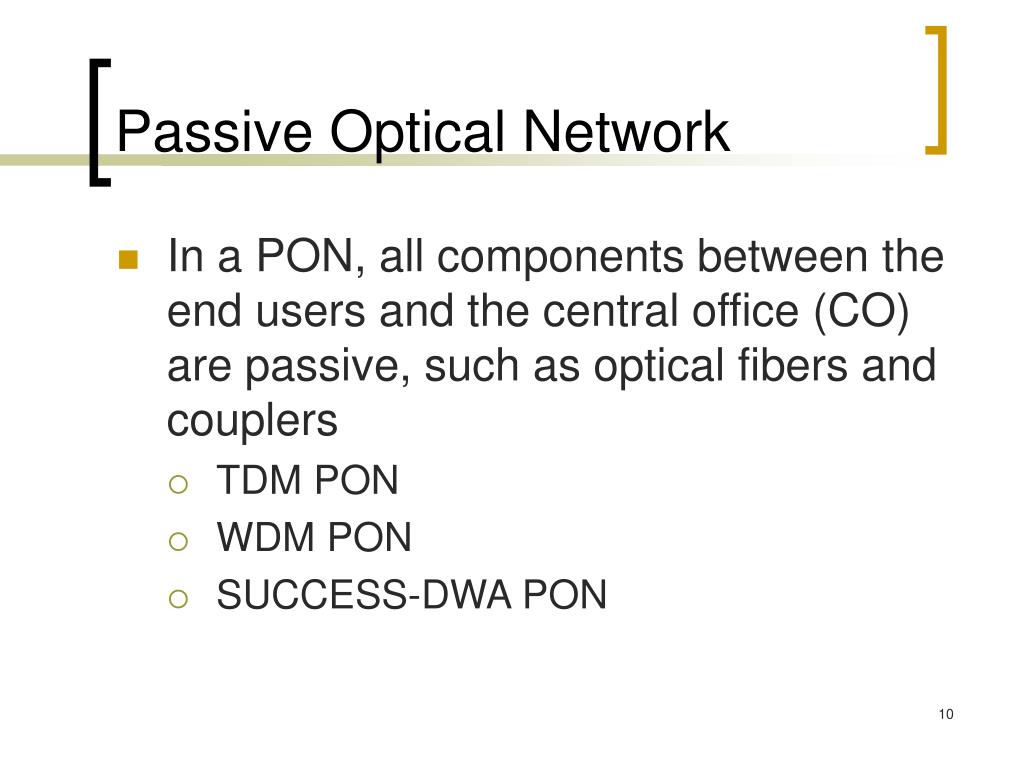 Passive Optical Network

- In a PON, all components between the end users and the central office (CO) are passive, such as optical fibers and couplers
  - TDM PON
  - WDM PON
  - SUCCESS-DWA PON

10